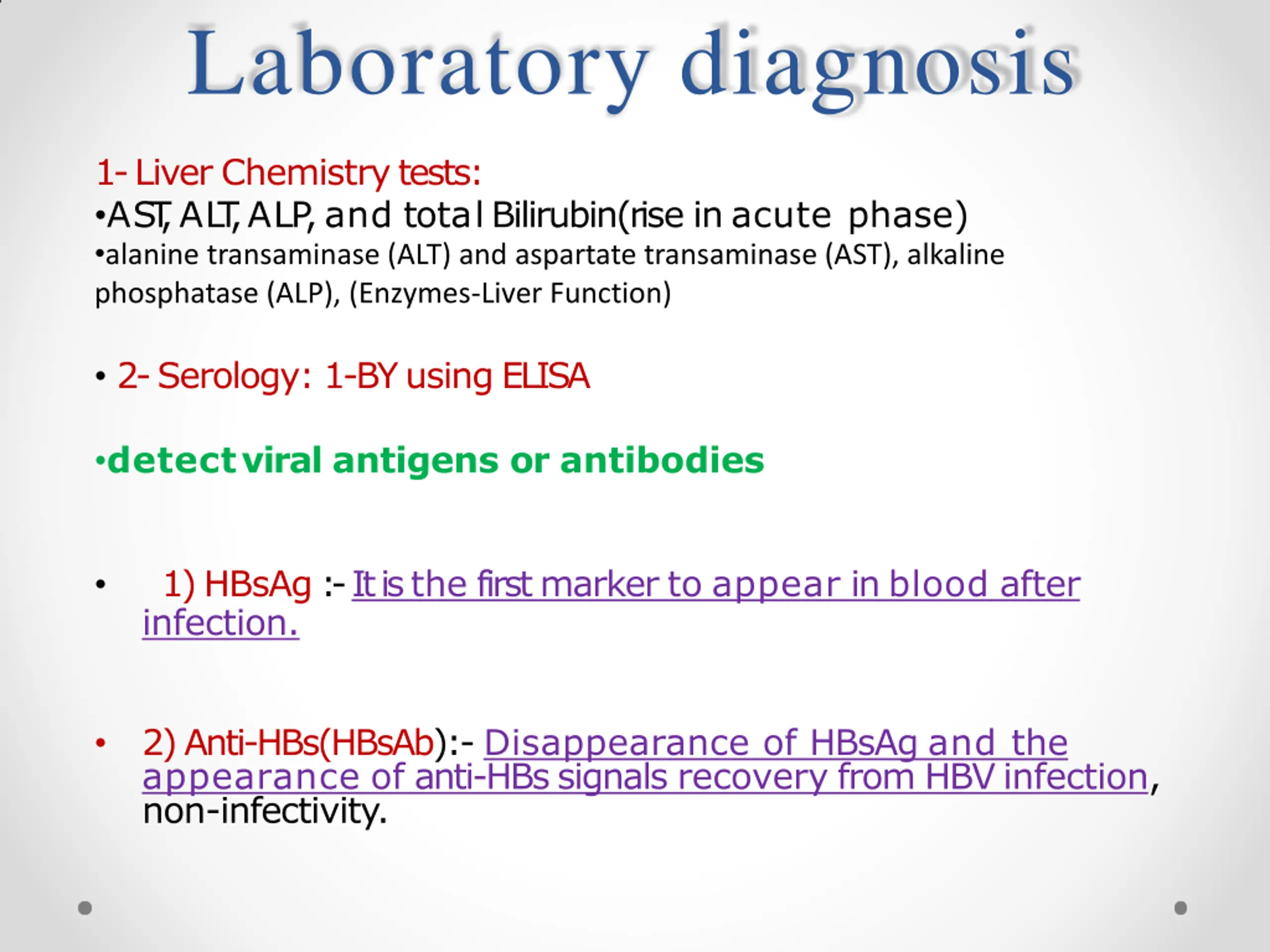 Laboratory diagnosis

1- Liver Chemistry tests:
•AST, ALT, ALP, and total Bilirubin(rise in acute phase)
•alanine transaminase (ALT) and aspartate transaminase (AST), alkaline phosphatase (ALP), (Enzymes-Liver Function)

• 2- Serology: 1-BY using ELISA

•detect viral antigens or antibodies

• 1) HBsAg :- It is the first marker to appear in blood after infection.

• 2) Anti-HBs(HBsAb):- Disappearance of HBsAg and the appearance of anti-HBs signals recovery from HBV infection, non-infectivity.